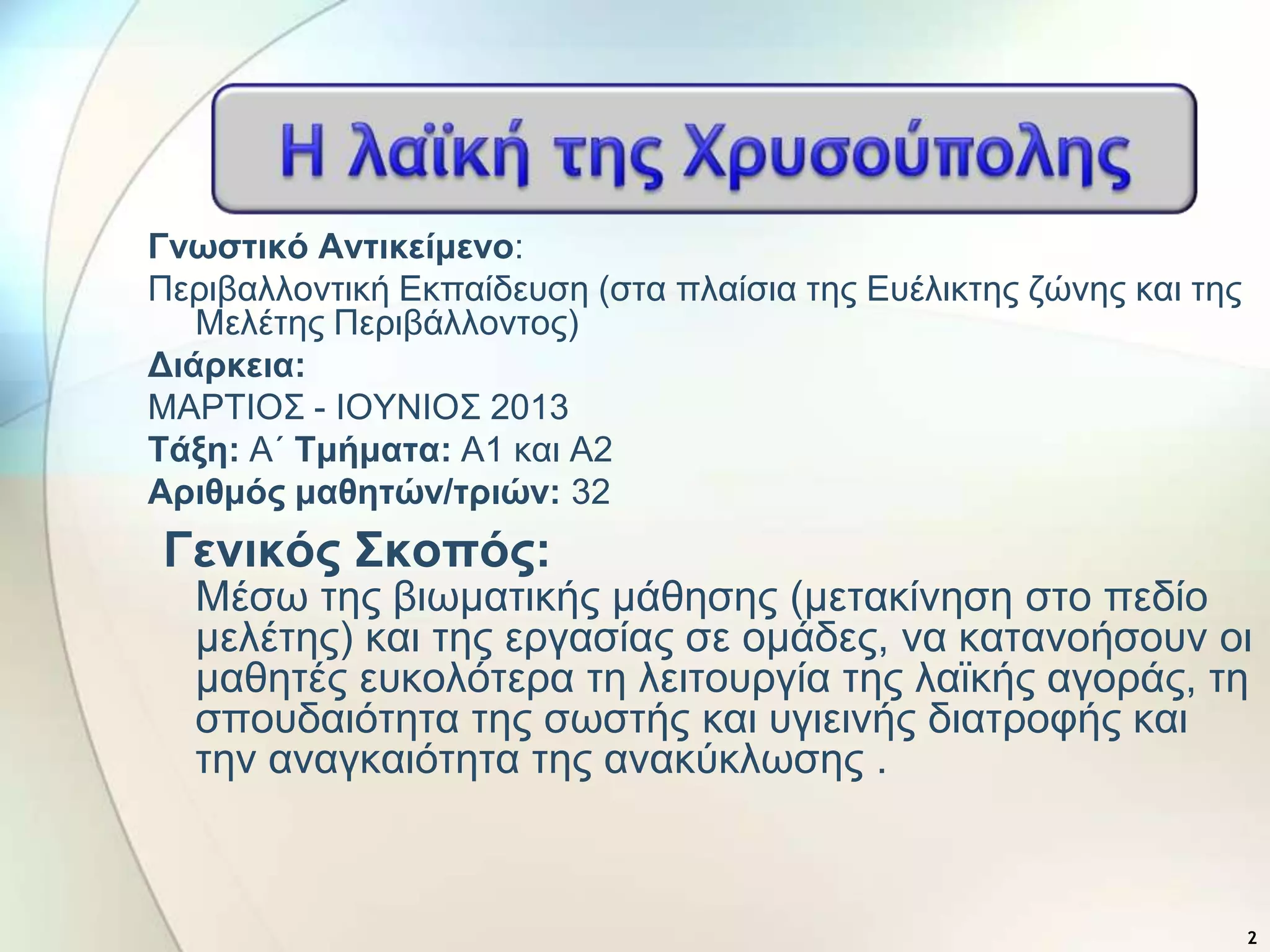 Η λαϊκή της Χρυσούπολης

Γνωστικό Αντικείμενο:

Περιβαλλοντική Εκπαίδευση (στα πλαίσια της Ευέλικτης ζώνης και της Μελέτης Περιβάλλοντος)

Διάρκεια:

ΜΑΡΤΙΟΣ - ΙΟΥΝΙΟΣ 2013

Τάξη: Α΄ Τμήματα: Α1 και Α2

Αριθμός μαθητών/τριών: 32

Γενικός Σκοπός:

Μέσω της βιωματικής μάθησης (μετακίνηση στο πεδίο μελέτης) και της εργασίας σε ομάδες, να κατανοήσουν οι μαθητές ευκολότερα τη λειτουργία της λαϊκής αγοράς, τη σπουδαιότητα της σωστής και υγιεινής διατροφής και την αναγκαιότητα της ανακύκλωσης .

2